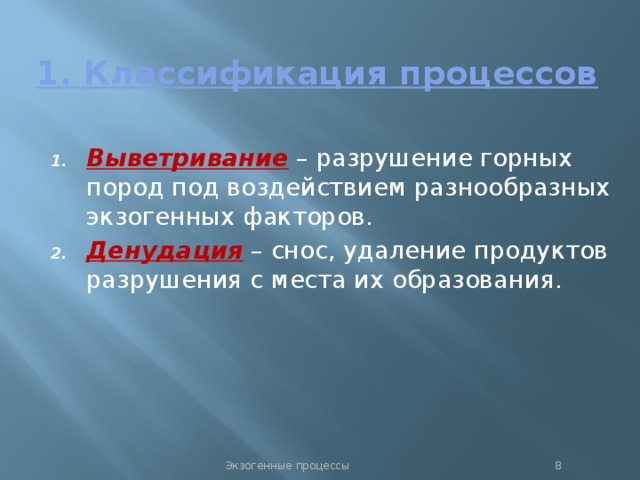 1. Классификация процессов

1. Выветривание – разрушение горных пород под воздействием разнообразных экзогенных факторов.
2. Денудация – снос, удаление продуктов разрушения с места их образования.

Экзогенные процессы 8